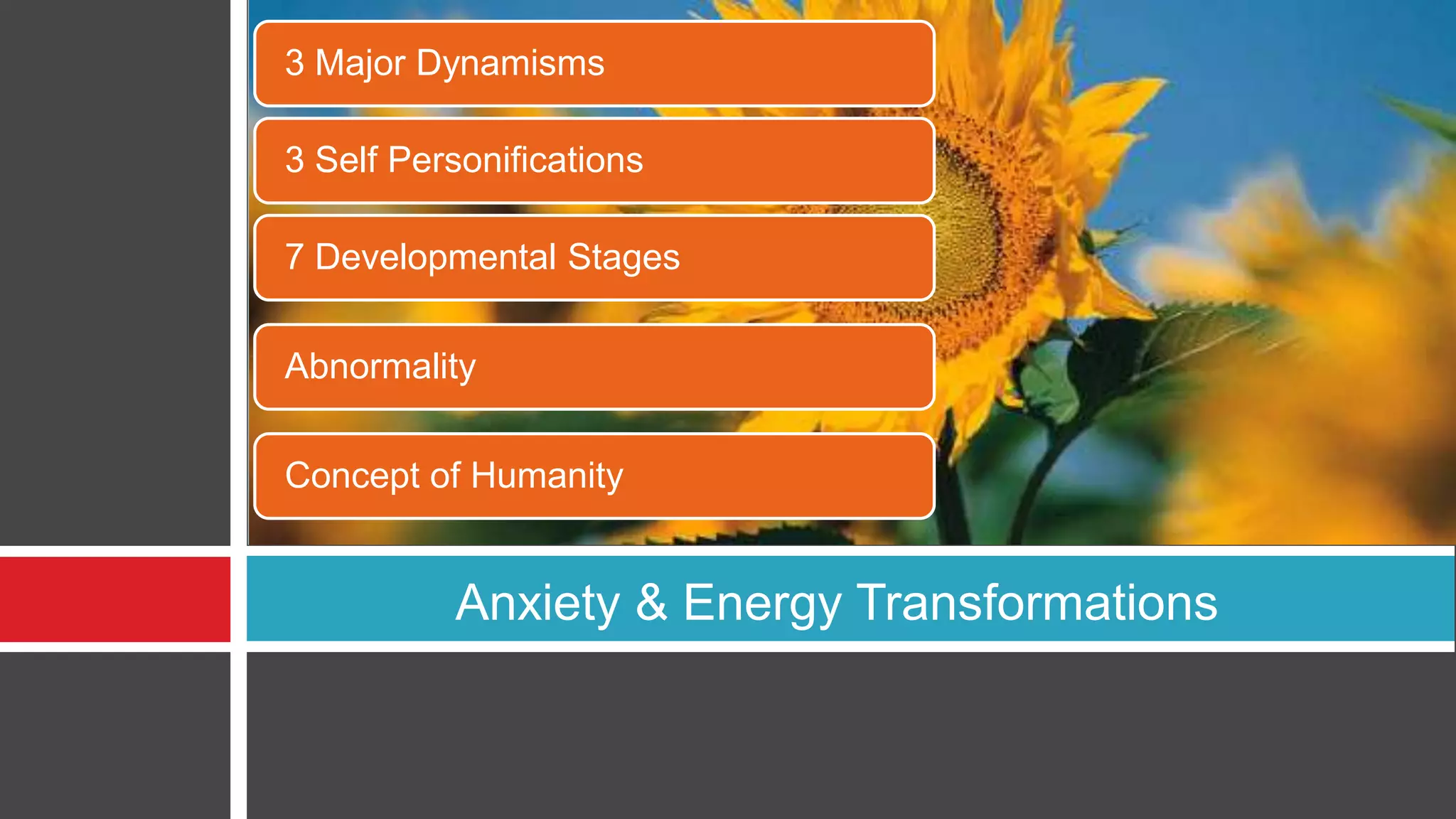 3 Major Dynamisms

3 Self Personifications

7 Developmental Stages

Abnormality

Concept of Humanity

Anxiety & Energy Transformations